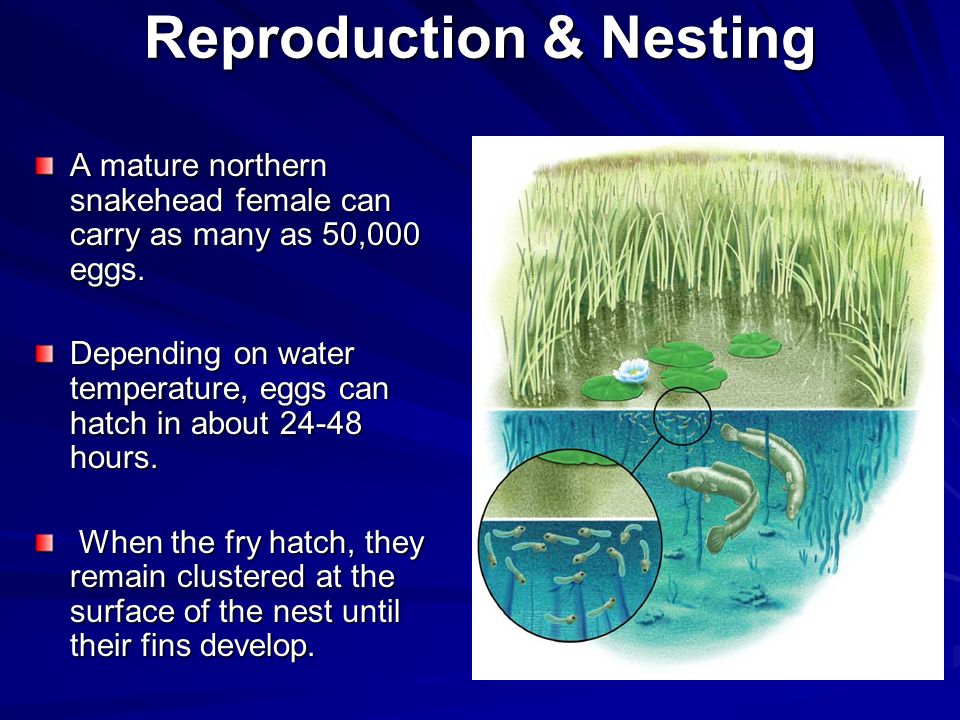 Reproduction & Nesting

A mature northern snakehead female can carry as many as 50,000 eggs.

Depending on water temperature, eggs can hatch in about 24-48 hours.

When the fry hatch, they remain clustered at the surface of the nest until their fins develop.